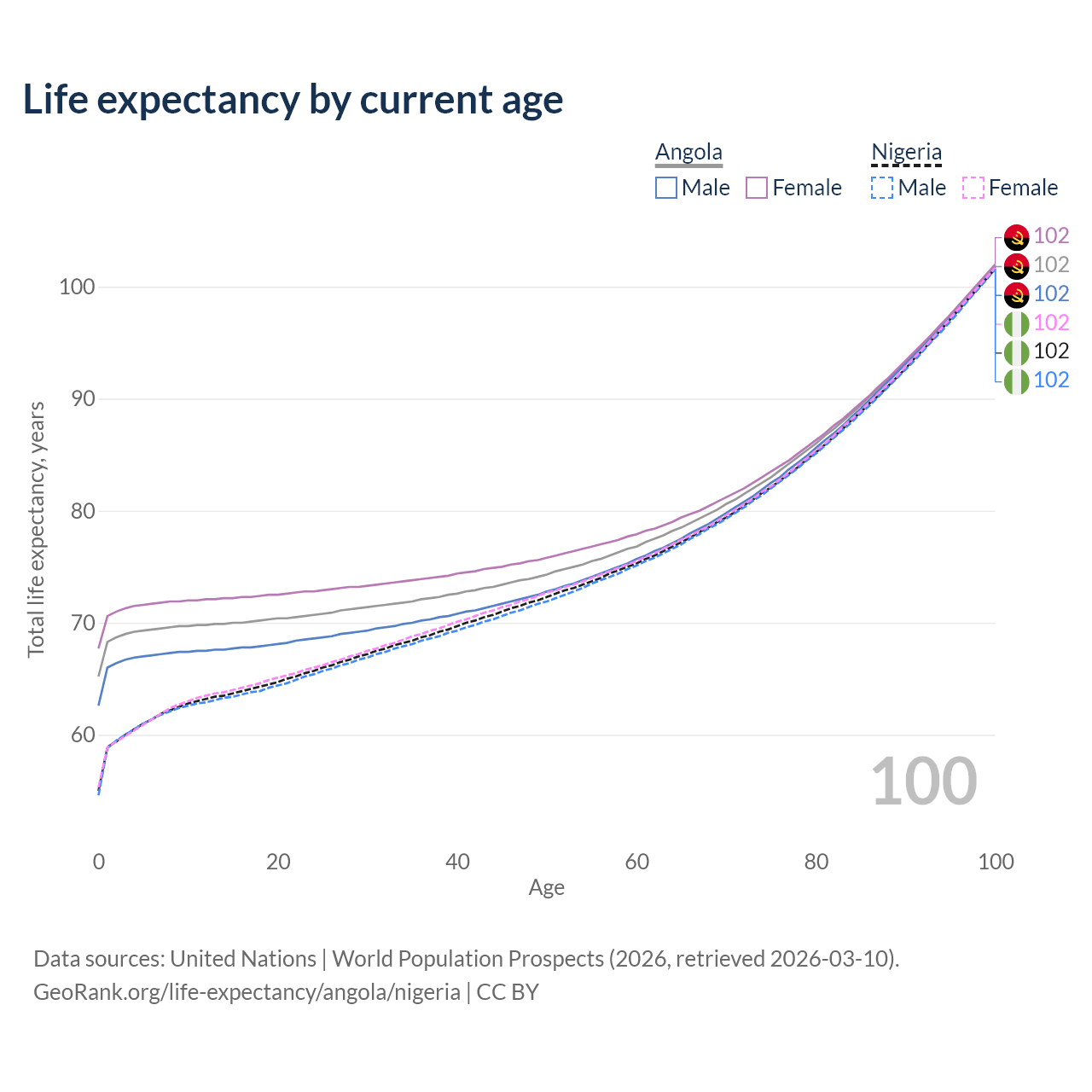 Life expectancy by current age

Angola
Male Female

Nigeria
Male Female

102
102
102
102
102
102

100
90
80
70
60

Total life expectancy, years

100

0 20 40 60 80 100
Age

Data sources: United Nations | World Population Prospects (2026, retrieved 2026-03-10).
GeoRank.org/life-expectancy/angola/nigeria | CC BY